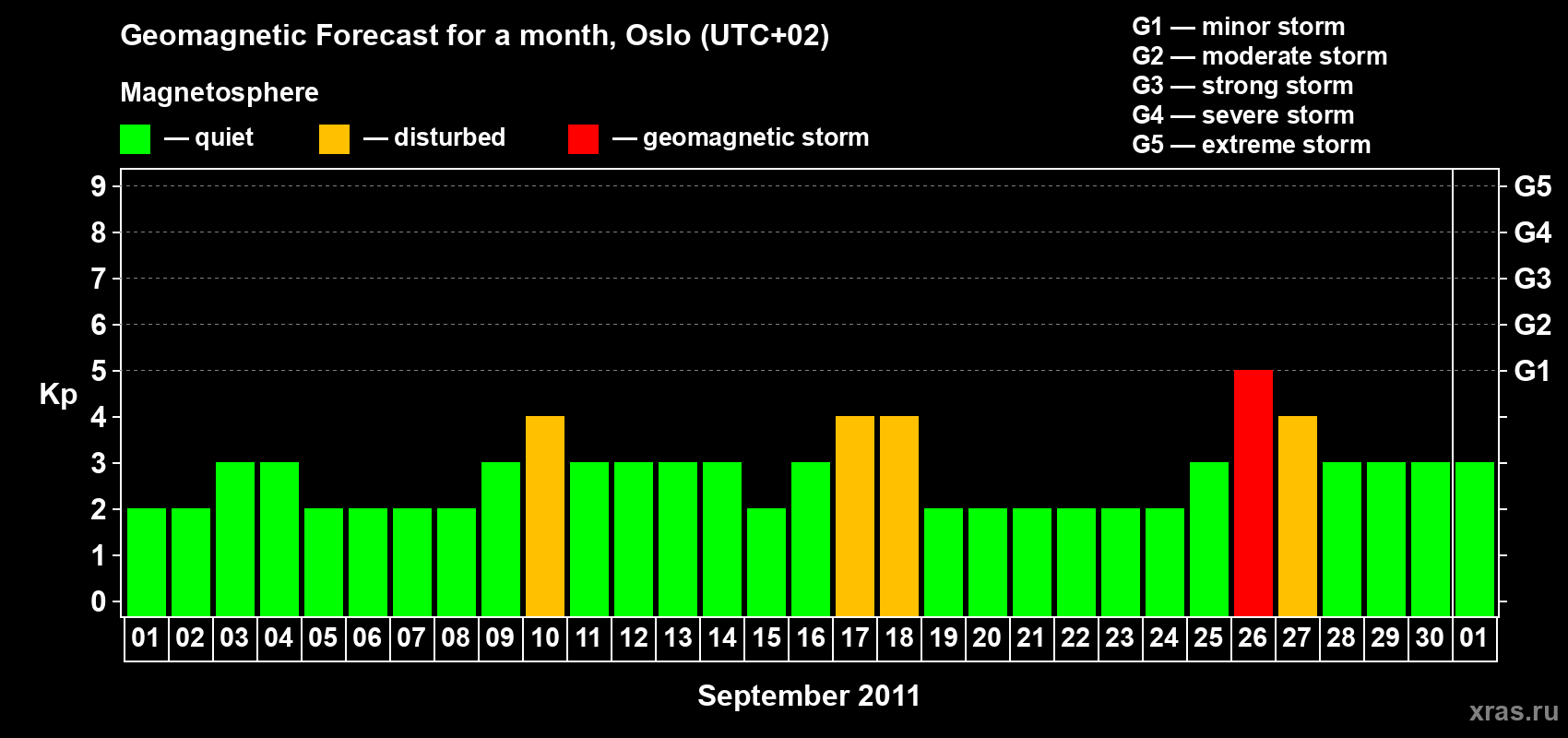 Geomagnetic Forecast for a month, Oslo (UTC+02)

Magnetosphere

— quiet — disturbed — geomagnetic storm

G1 — minor storm
G2 — moderate storm
G3 — strong storm
G4 — severe storm
G5 — extreme storm

Kp

9
8
7
6
5
4
3
2
1
0

G5
G4
G3
G2
G1

01 02 03 04 05 06 07 08 09 10 11 12 13 14 15 16 17 18 19 20 21 22 23 24 25 26 27 28 29 30 01

September 2011

xras.ru